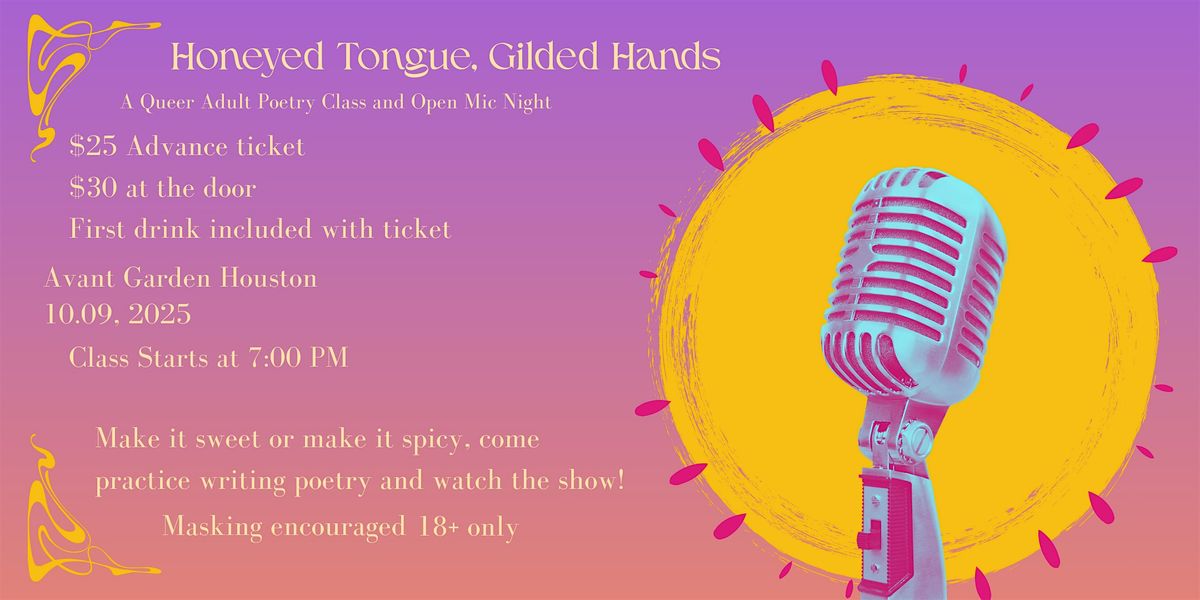 Honeyed Tongue, Gilded Hands

A Queer Adult Poetry Class and Open Mic Night

\$25 Advance ticket

\$30 at the door

First drink included with ticket

Avant Garden Houston

10.09, 2025

Class Starts at 7:00 PM

Make it sweet or make it spicy, come practice writing poetry and watch the show!

Masking encouraged 18+ only